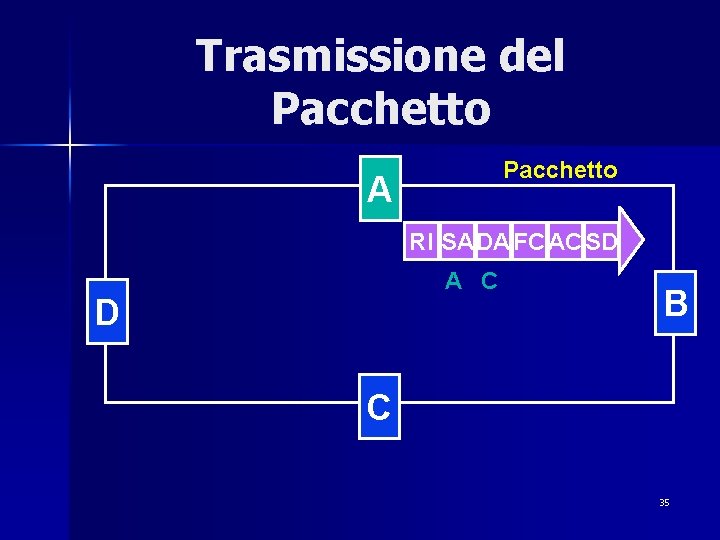 Trasmissione del Pacchetto

A

Pacchetto

RI SA DA FC AC SD

A C

D

B

C

35